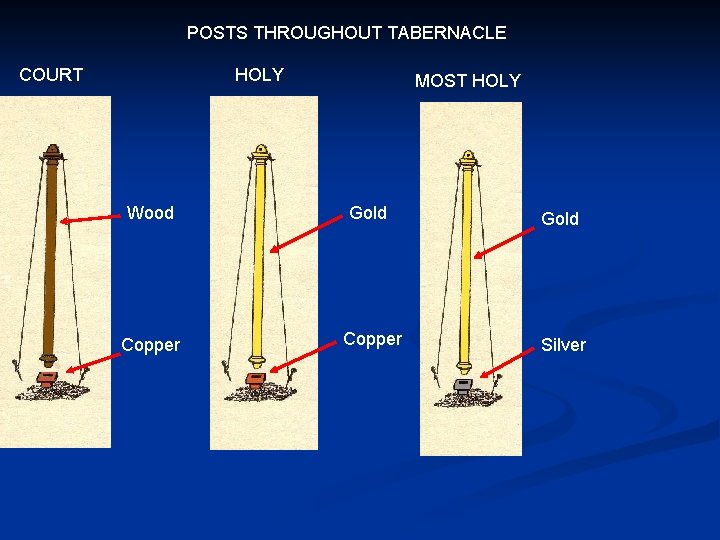 POSTS THROUGHOUT TABERNACLE

COURT

Wood

Copper

HOLY

Gold

Copper

MOST HOLY

Gold

Silver